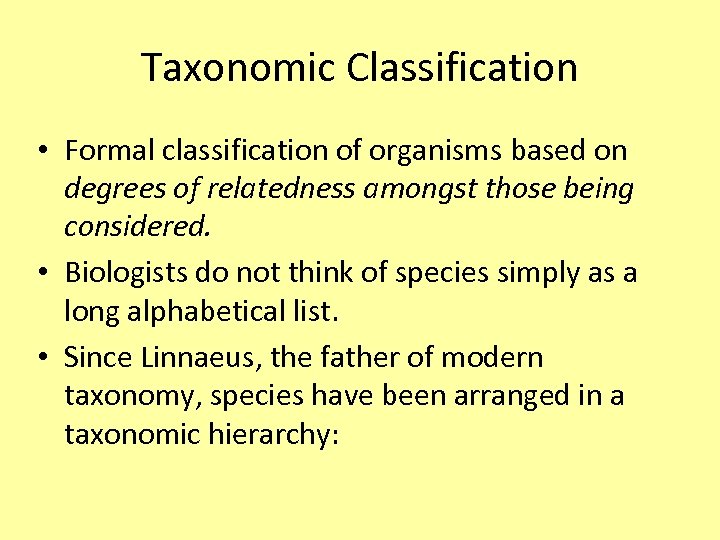 Taxonomic Classification

• Formal classification of organisms based on degrees of relatedness amongst those being considered.
• Biologists do not think of species simply as a long alphabetical list.
• Since Linnaeus, the father of modern taxonomy, species have been arranged in a taxonomic hierarchy: